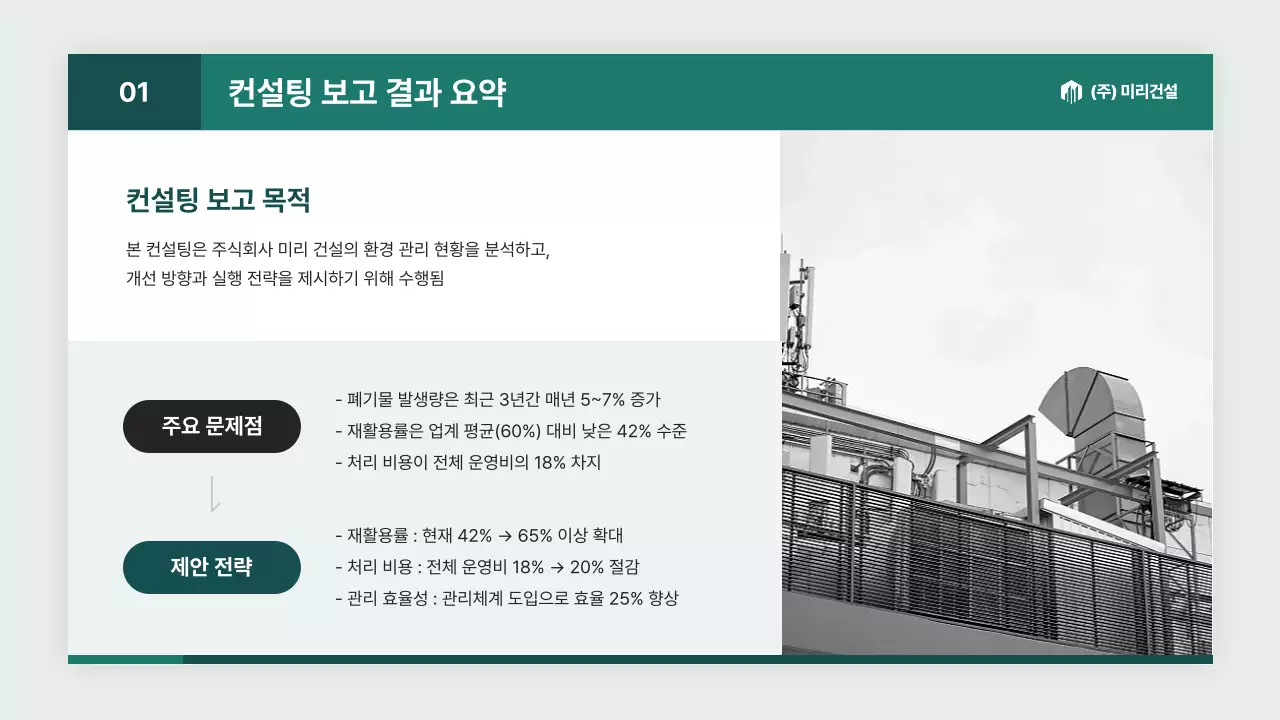 01

컨설팅 보고 결과 요약

(주) 미리건설

컨설팅 보고 목적

본 컨설팅은 주식회사 미리 건설의 환경 관리 현황을 분석하고,
개선 방향과 실행 전략을 제시하기 위해 수행됨

주요 문제점

- 폐기물 발생량은 최근 3년간 매년 5~7% 증가
- 재활용률은 업계 평균(60%) 대비 낮은 42% 수준
- 처리 비용이 전체 운영비의 18% 차지

제안 전략

- 재활용률 : 현재 42% → 65% 이상 확대
- 처리 비용 : 전체 운영비 18% → 20% 절감
- 관리 효율성 : 관리체계 도입으로 효율 25% 향상